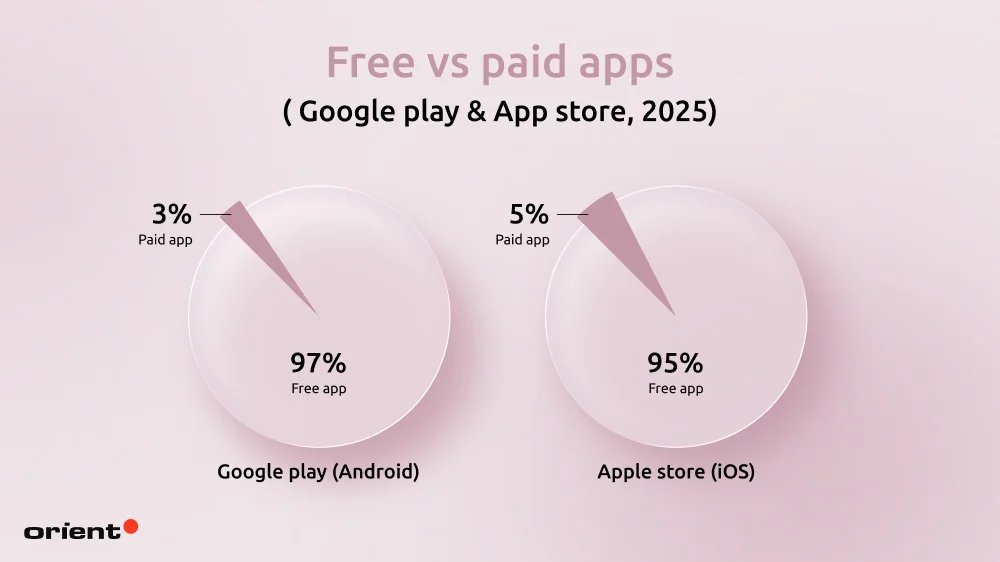 Free vs paid apps
( Google play & App store, 2025)

3%
Paid app

97%
Free app

Google play (Android)

5%
Paid app

95%
Free app

Apple store (iOS)

orient